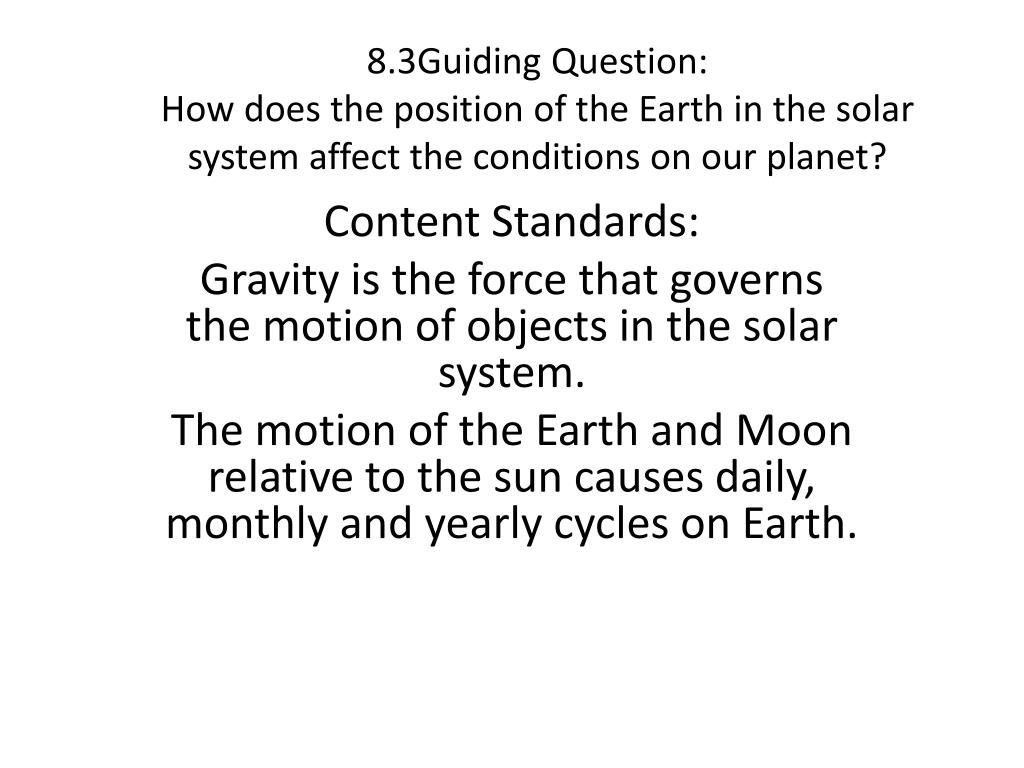 8.3Guiding Question:
How does the position of the Earth in the solar system affect the conditions on our planet?

Content Standards:

Gravity is the force that governs the motion of objects in the solar system.

The motion of the Earth and Moon relative to the sun causes daily, monthly and yearly cycles on Earth.